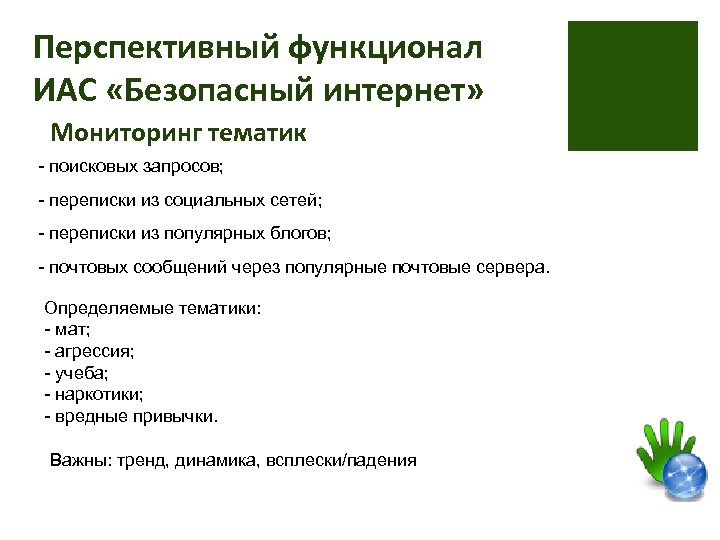 Перспективный функционал ИАС «Безопасный интернет»

Мониторинг тематик

- поисковых запросов;

- переписки из социальных сетей;

- переписки из популярных блогов;

- почтовых сообщений через популярные почтовые сервера.

Определяемые тематики:
- мат;
- агрессия;
- учеба;
- наркотики;
- вредные привычки.

Важны: тренд, динамика, всплески/падения